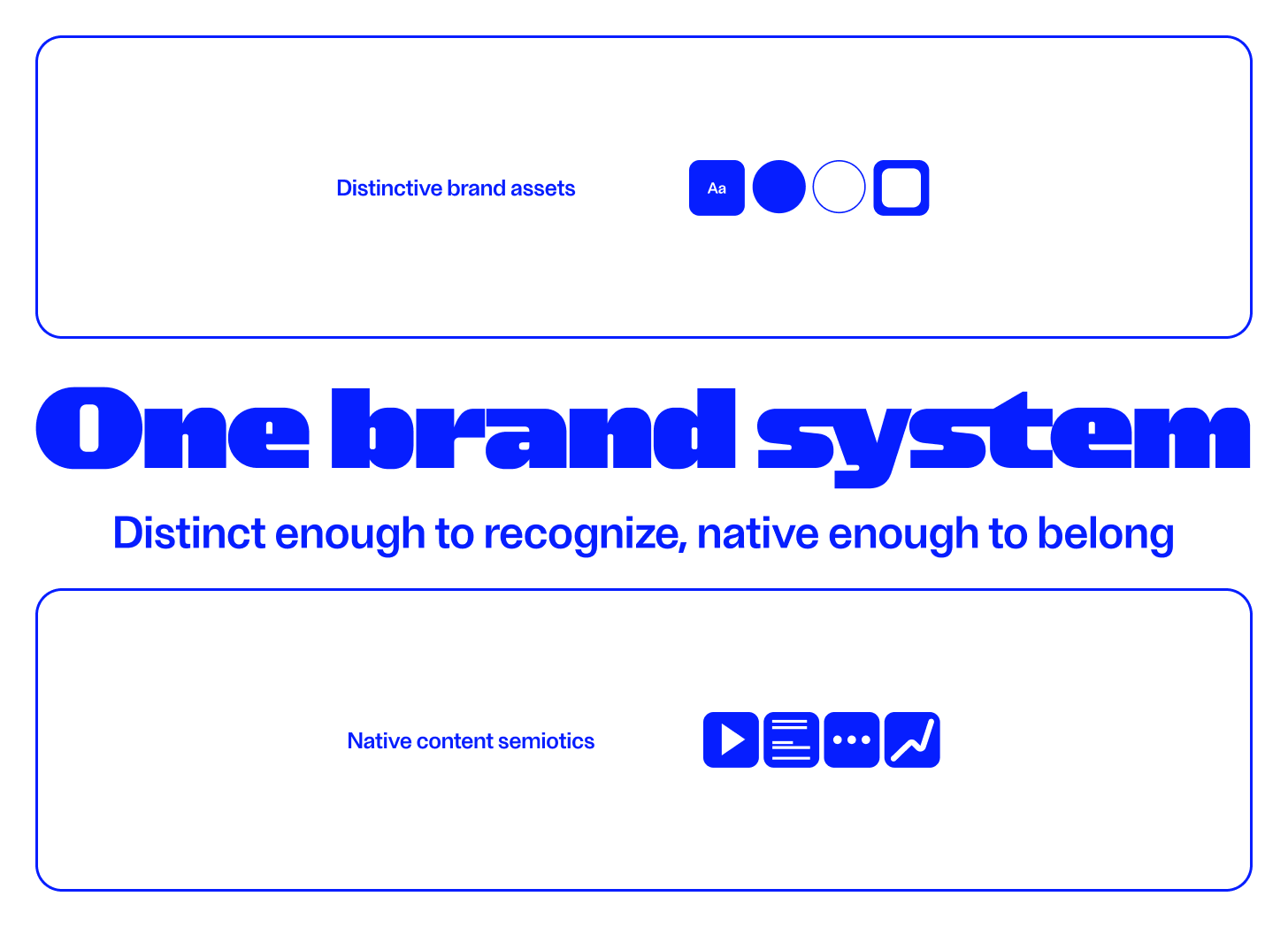 Distinctive brand assets

Aa

One brand system

Distinct enough to recognize, native enough to belong

Native content semiotics